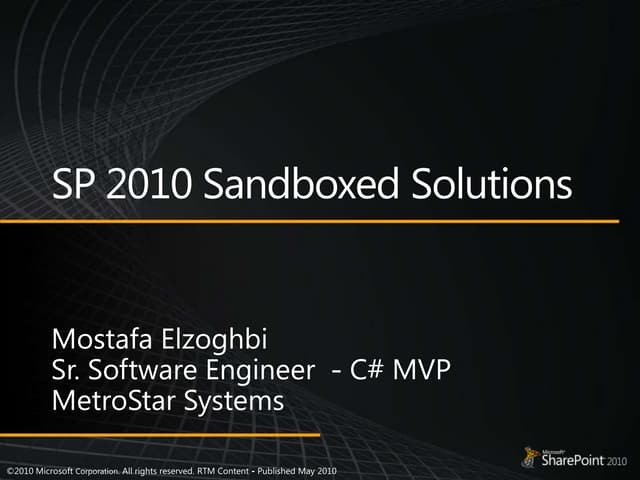 SP 2010 Sandboxed Solutions

Mostafa Elzoghbi
Sr. Software Engineer - C# MVP
MetroStar Systems

©2010 Microsoft Corporation. All rights reserved. RTM Content - Published May 2010

Microsoft SharePoint 2010